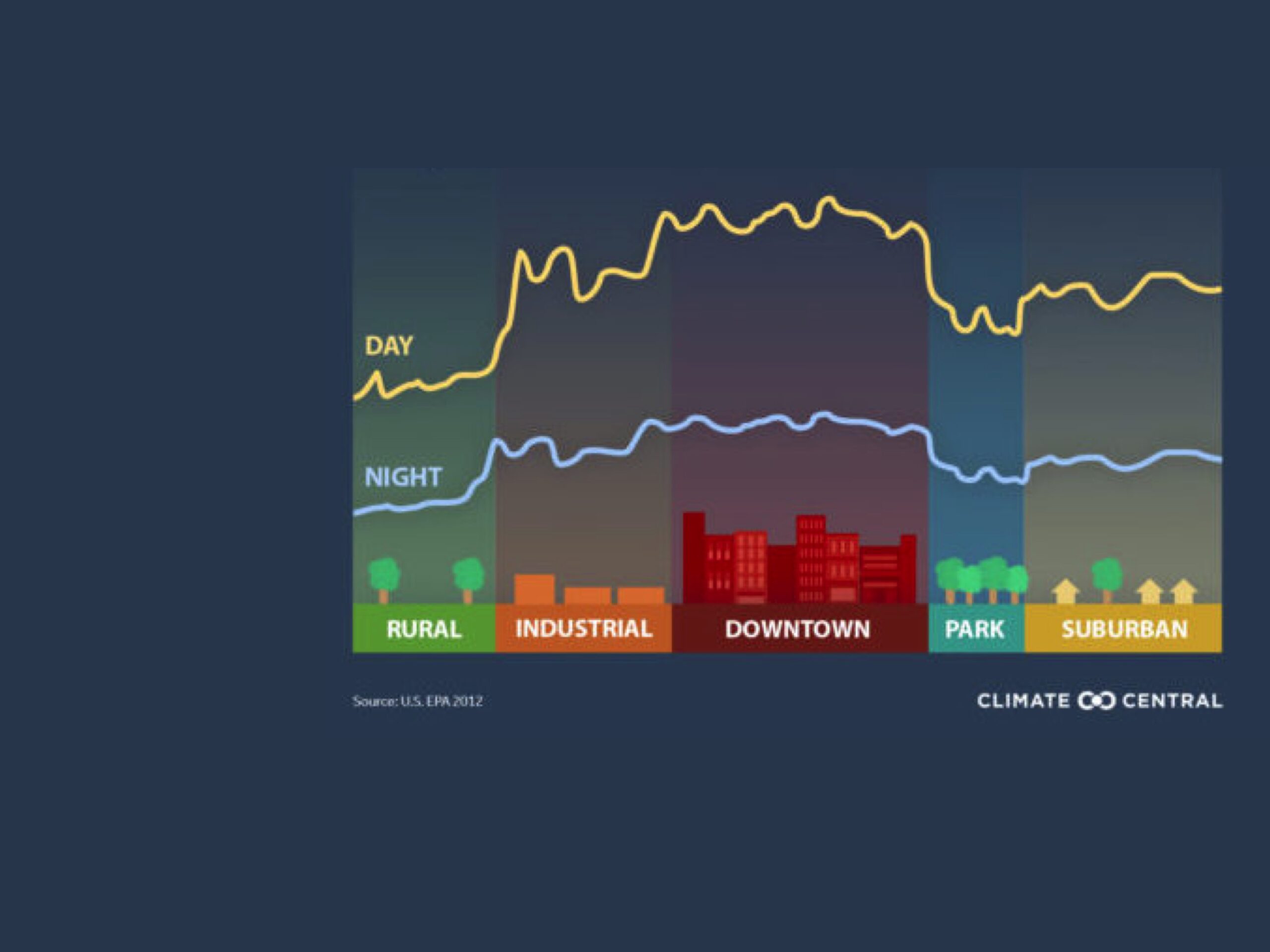 DAY

NIGHT

RURAL
INDUSTRIAL
DOWNTOWN
PARK
SUBURBAN

Source: U.S. EPA 2012

CLIMATE CENTRAL